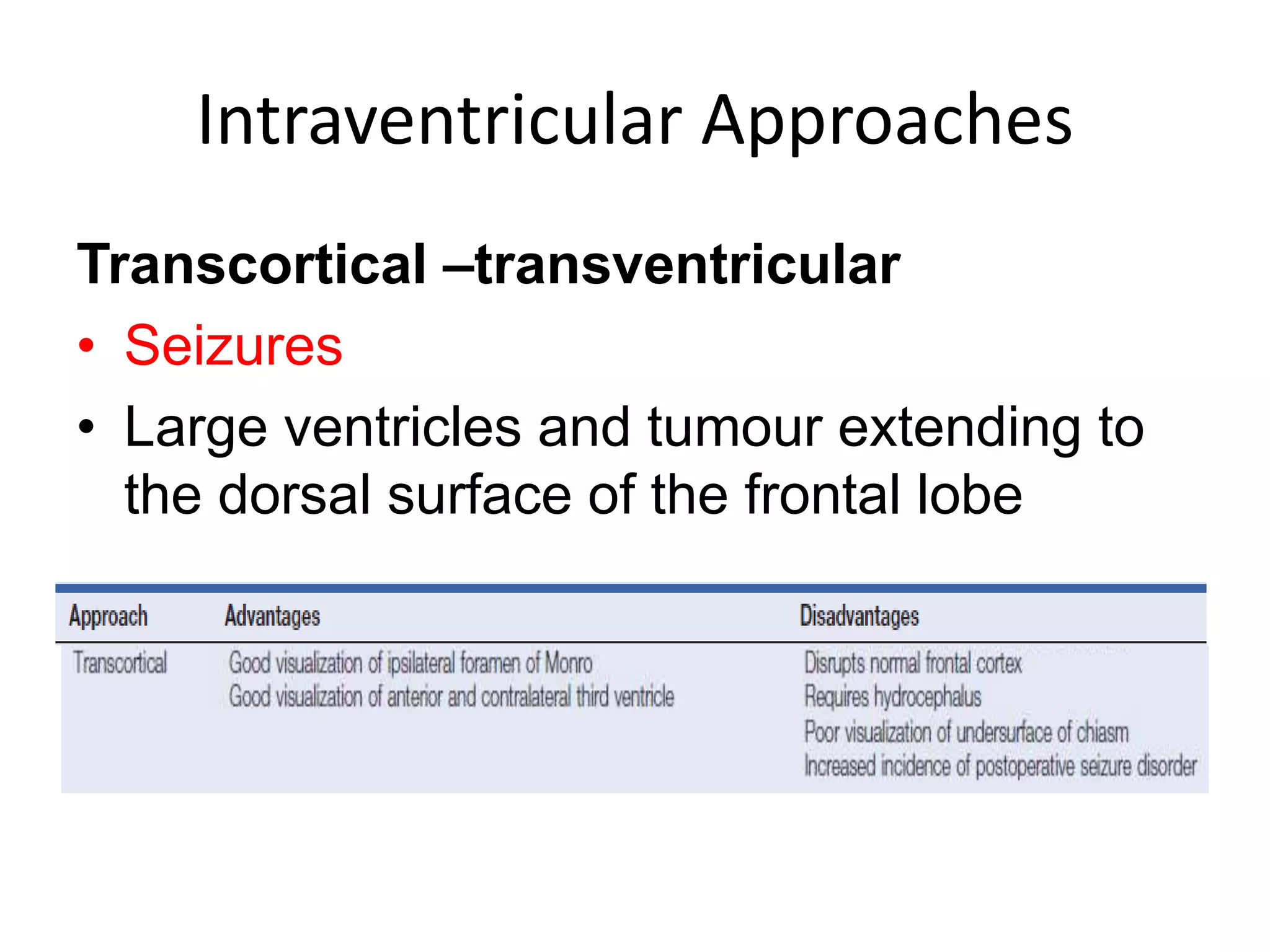 Intraventricular Approaches

**Transcortical –transventricular**

• Seizures
• Large ventricles and tumour extending to the dorsal surface of the frontal lobe

| Approach | Advantages | Disadvantages |
|---|---|---|
| Transcortical | Good visualization of ipsilateral foramen of Monro<br>Good visualization of anterior and contralateral third ventricle | Disrupts normal frontal cortex<br>Requires hydrocephalus<br>Poor visualization of undersurface of chiasm<br>Increased incidence of postoperative seizure disorder |